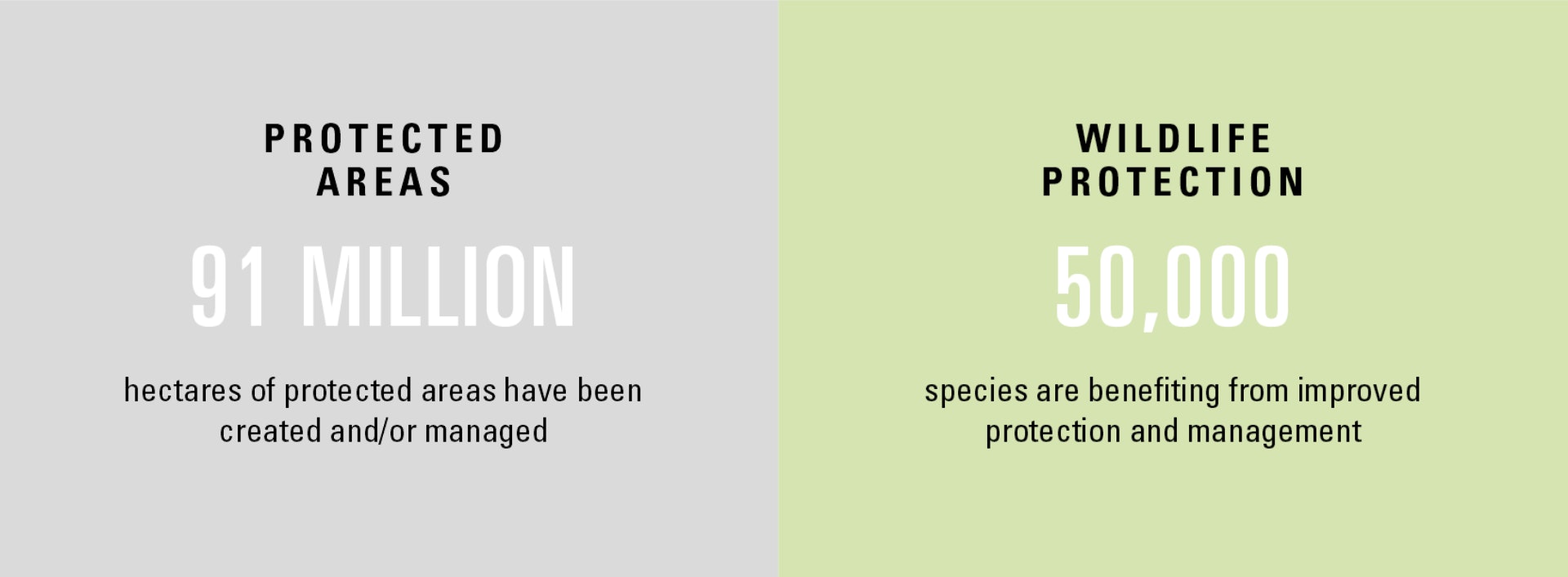 PROTECTED AREAS

91 MILLION

hectares of protected areas have been created and/or managed

WILDLIFE PROTECTION

50,000

species are benefiting from improved protection and management